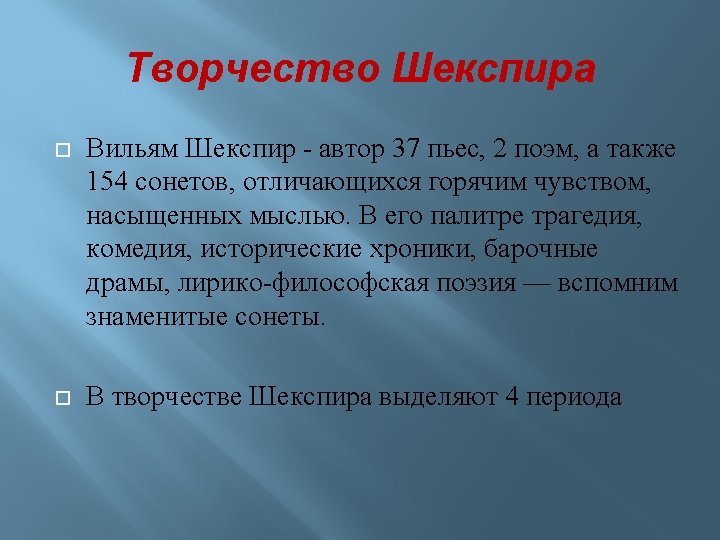 Творчество Шекспира

Вильям Шекспир - автор 37 пьес, 2 поэм, а также 154 сонетов, отличающихся горячим чувством, насыщенных мыслью. В его палитре трагедия, комедия, исторические хроники, барочные драмы, лирико-философская поэзия — вспомним знаменитые сонеты.

В творчестве Шекспира выделяют 4 периода